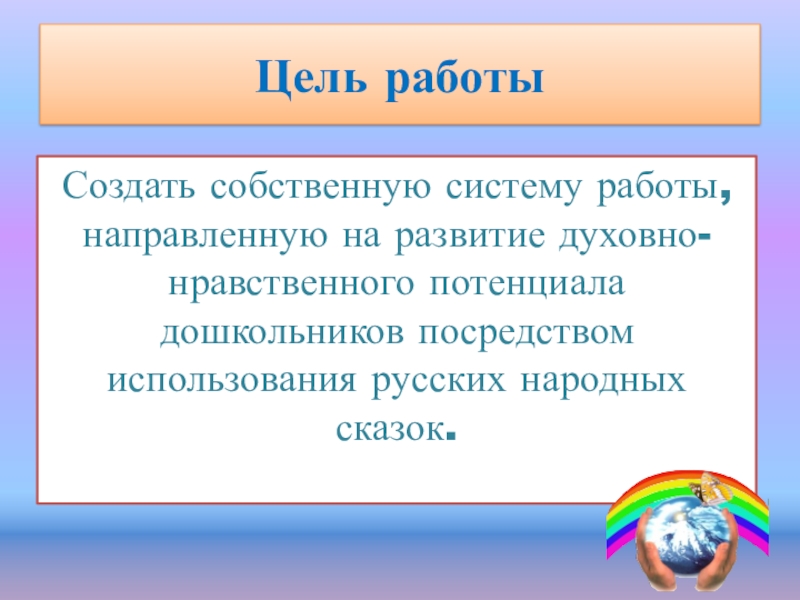 Цель работы

Создать собственную систему работы, направленную на развитие духовно-нравственного потенциала дошкольников посредством использования русских народных сказок.